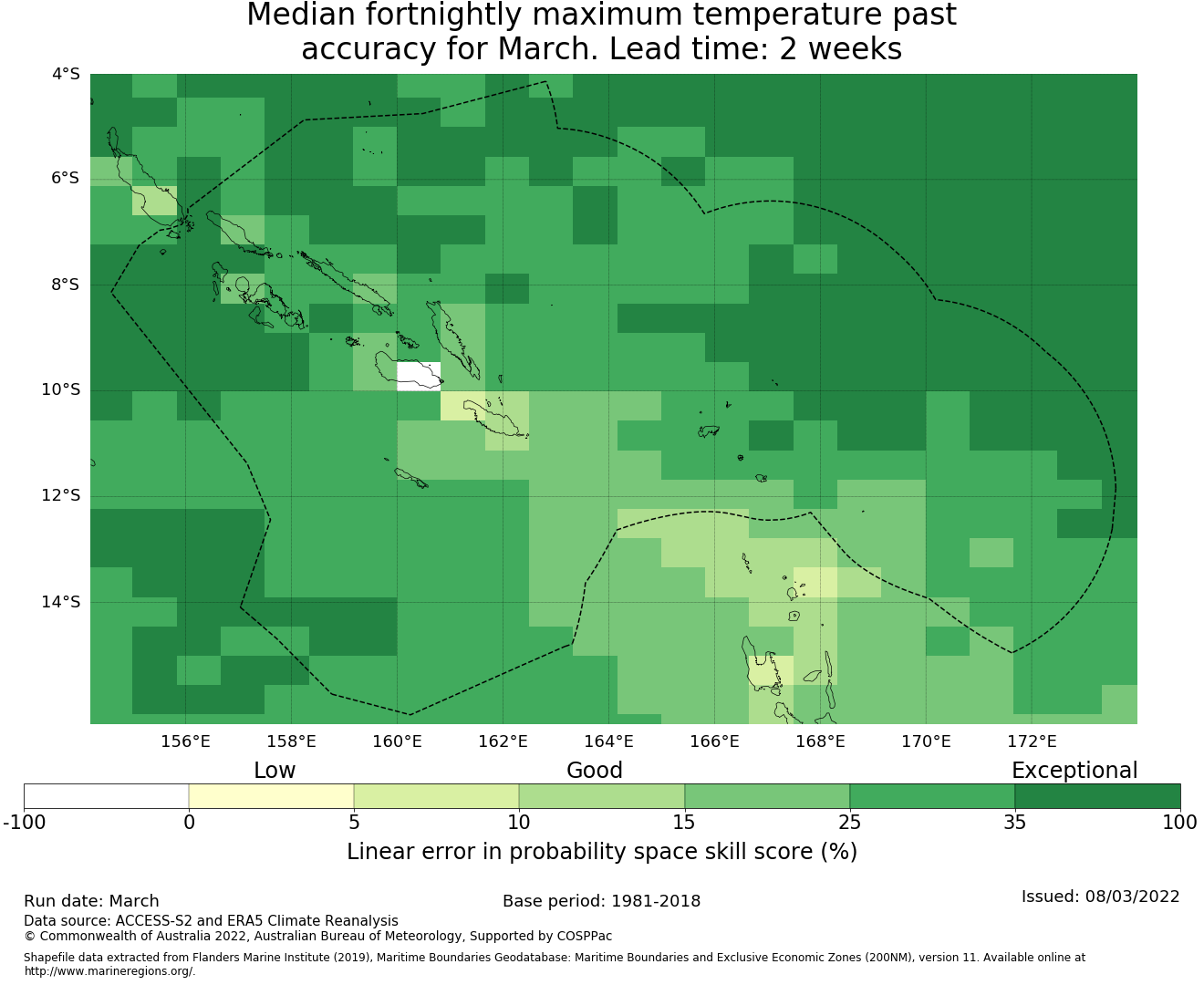 Median fortnightly maximum temperature past accuracy for March. Lead time: 2 weeks

4°S
6°S
8°S
10°S
12°S
14°S

156°E 158°E 160°E 162°E 164°E 166°E 168°E 170°E 172°E

Low Good Exceptional

-100 0 5 10 15 25 35 100

Linear error in probability space skill score (%)

Run date: March
Base period: 1981-2018
Issued: 08/03/2022
Data source: ACCESS-S2 and ERA5 Climate Reanalysis
© Commonwealth of Australia 2022, Australian Bureau of Meteorology, Supported by COSPPac

Shapefile data extracted from Flanders Marine Institute (2019), Maritime Boundaries Geodatabase: Maritime Boundaries and Exclusive Economic Zones (200NM), version 11. Available online at http://www.marineregions.org/.